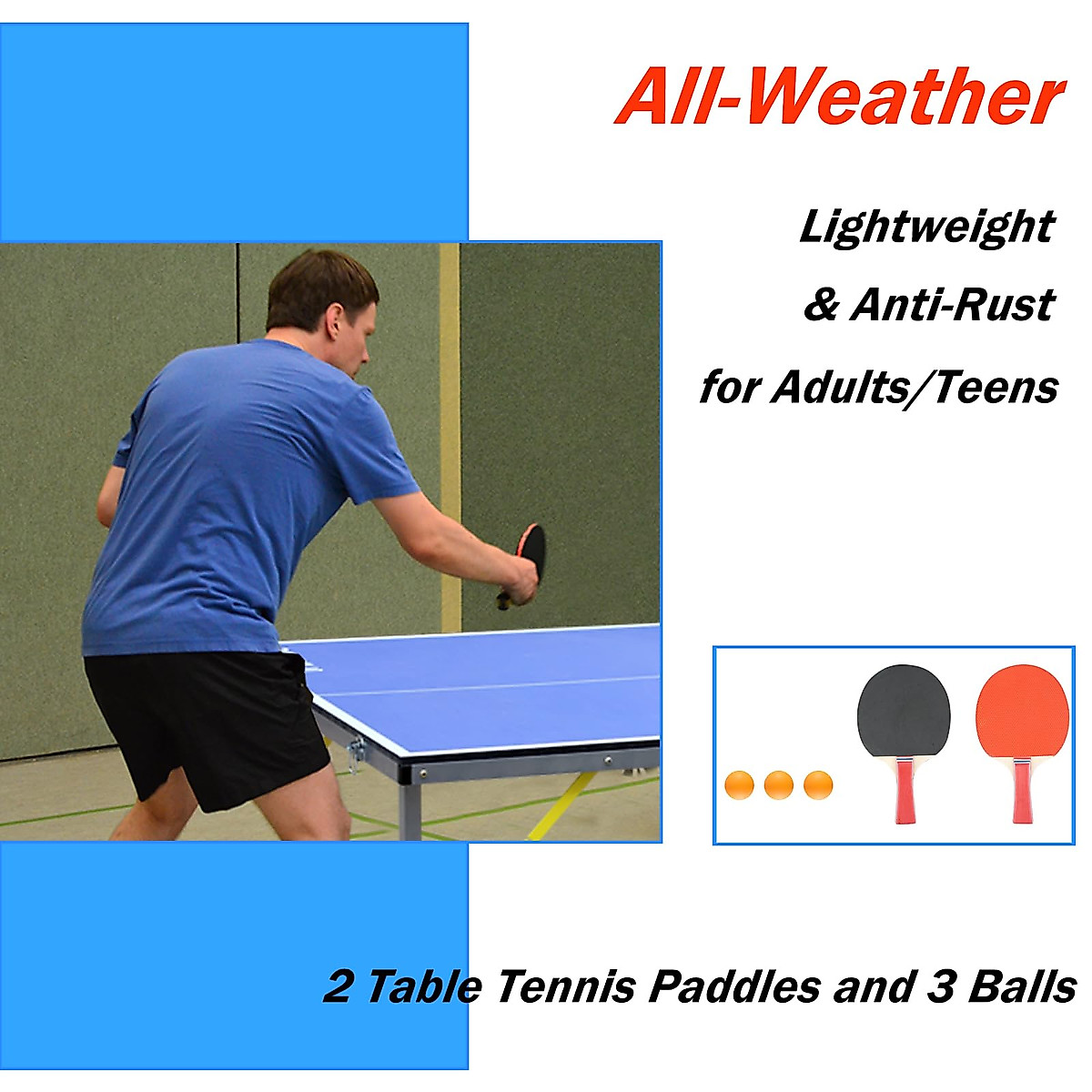 All-Weather

Lightweight

& Anti-Rust

for Adults/Teens

2 Table Tennis Paddles and 3 Balls